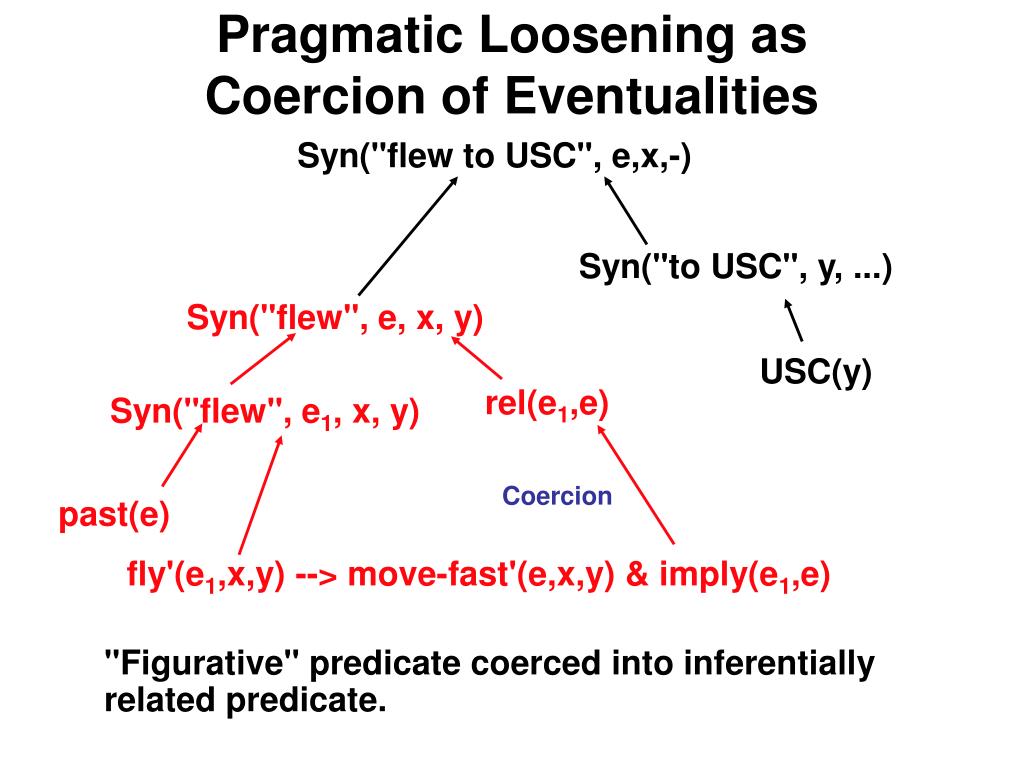 Pragmatic Loosening as Coercion of Eventualities

Syn("flew to USC", e,x,-)

Syn("to USC", y, ...)

Syn("flew", e, x, y)

USC(y)

Syn("flew", $e_1$, x, y)

rel($e_1$,e)

Coercion

past(e)

fly'($e_1$,x,y) --> move-fast'(e,x,y) & imply($e_1$,e)

"Figurative" predicate coerced into inferentially related predicate.